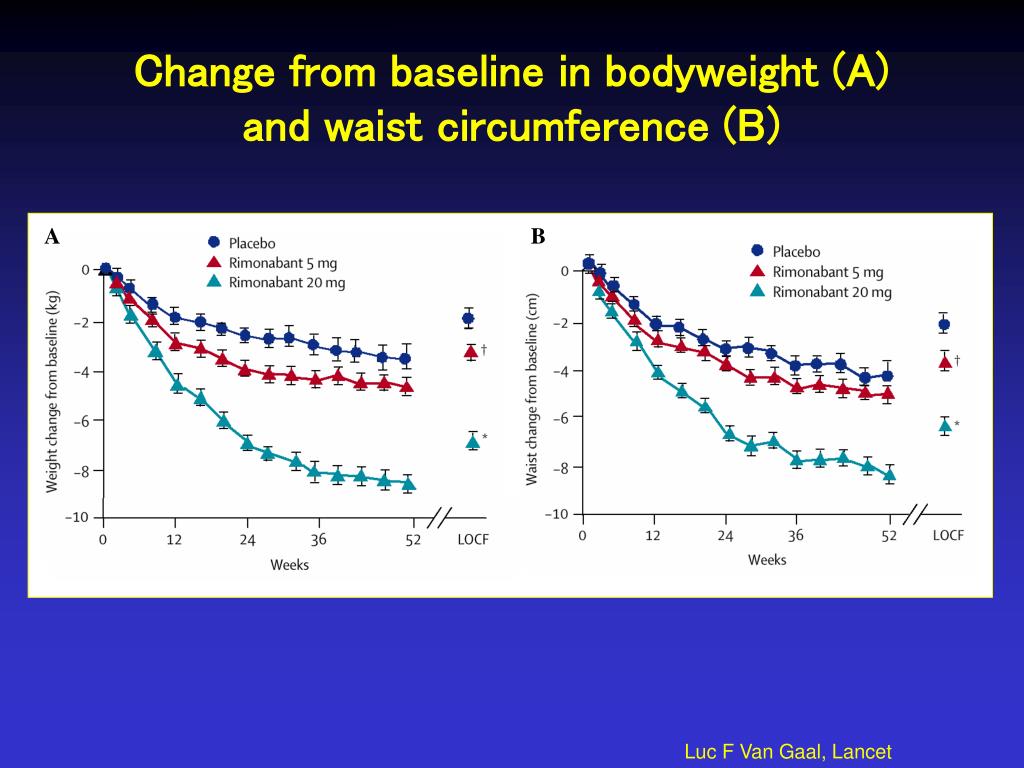 Change from baseline in bodyweight (A) and waist circumference (B)

A

Placebo
Rimonabant 5 mg
Rimonabant 20 mg

Weight change from baseline (kg)

0
−2
−4
−6
−8
−10

†
*

0 12 24 36 52 LOCF
Weeks

B

Placebo
Rimonabant 5 mg
Rimonabant 20 mg

Waist change from baseline (cm)

0
−2
−4
−6
−8
−10

†
*

0 12 24 36 52 LOCF
Weeks

Luc F Van Gaal, Lancet